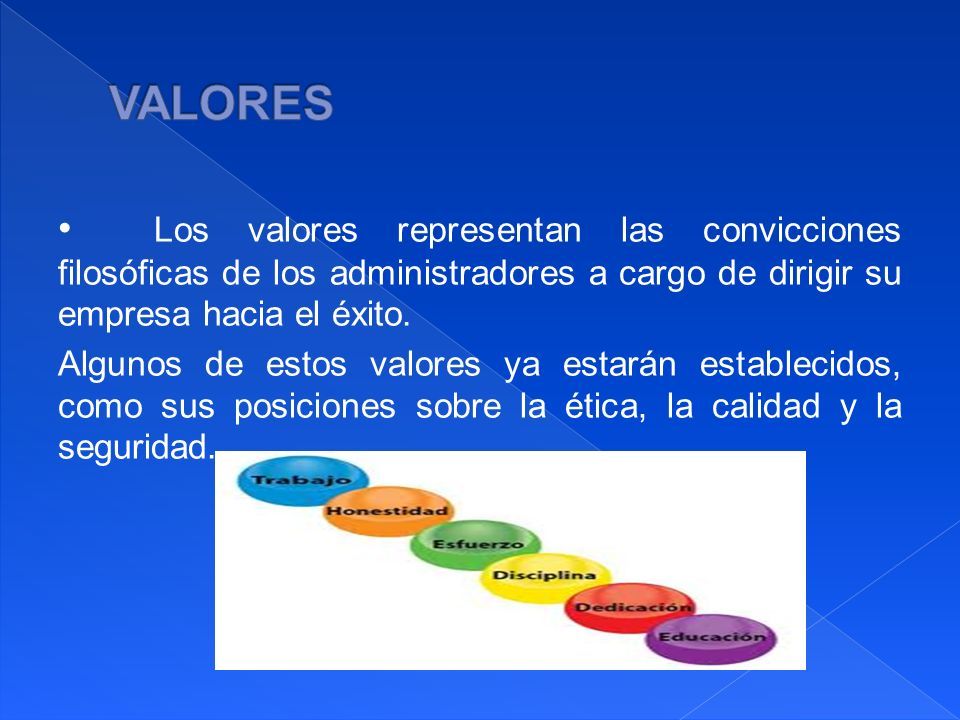 VALORES

• Los valores representan las convicciones filosóficas de los administradores a cargo de dirigir su empresa hacia el éxito.

Algunos de estos valores ya estarán establecidos, como sus posiciones sobre la ética, la calidad y la seguridad.

Trabajo
Honestidad
Esfuerzo
Disciplina
Dedicación
Educación